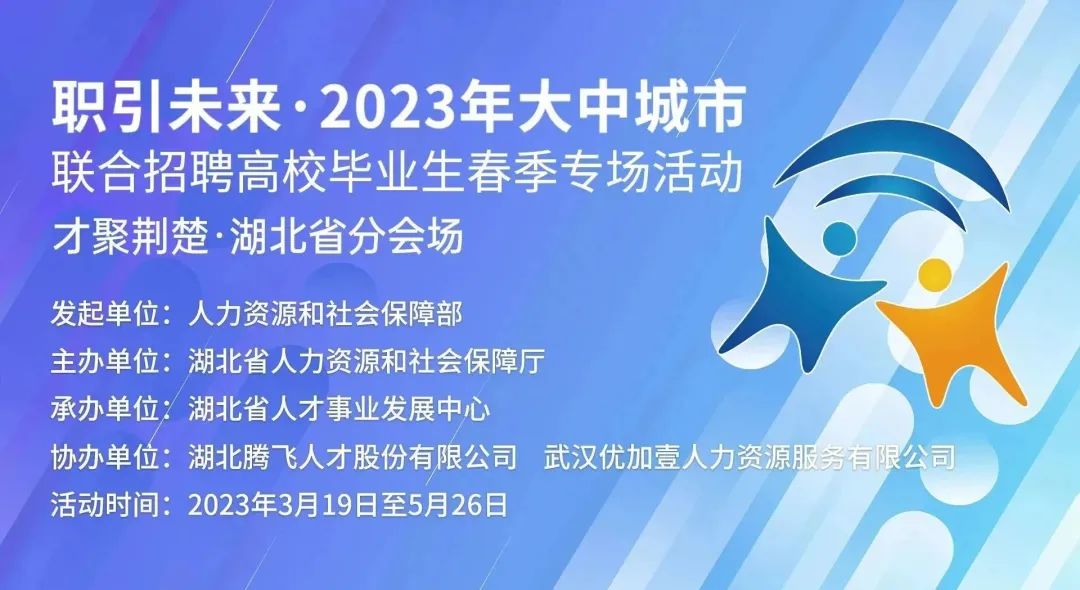 职引未来·2023年大中城市
联合招聘高校毕业生春季专场活动
才聚荆楚·湖北省分会场

发起单位：人力资源和社会保障部
主办单位：湖北省人力资源和社会保障厅
承办单位：湖北省人才事业发展中心
协办单位：湖北腾飞人才股份有限公司　武汉优加壹人力资源服务有限公司
活动时间：2023年3月19日至5月26日